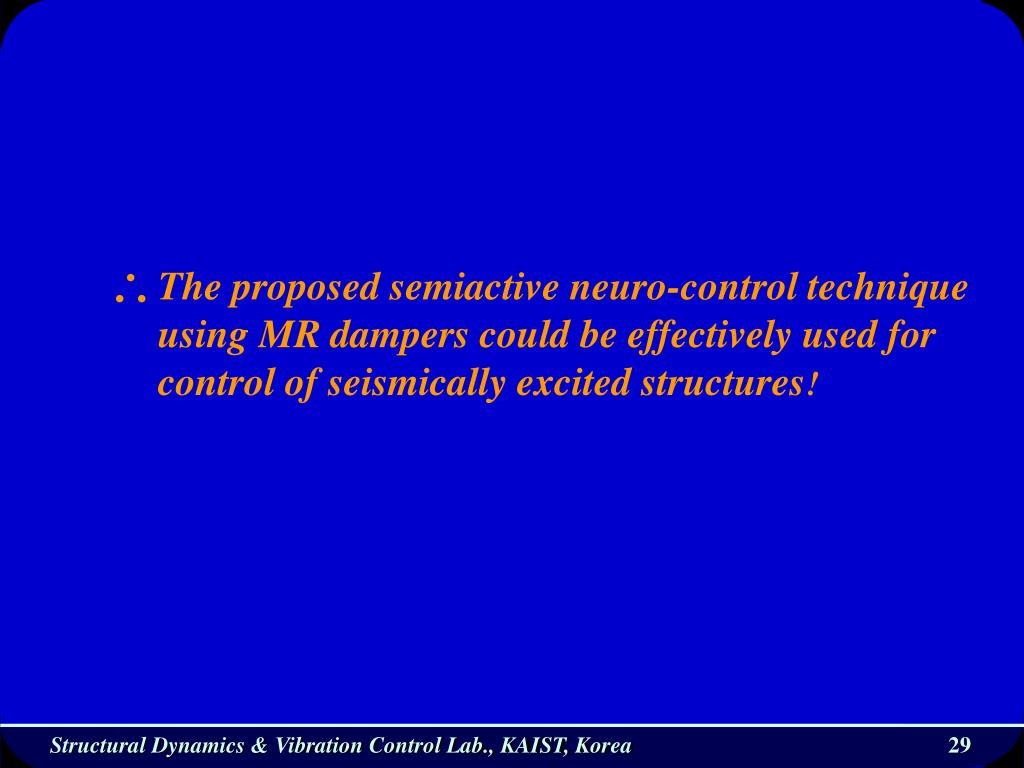 ∴ The proposed semiactive neuro-control technique using MR dampers could be effectively used for control of seismically excited structures!

Structural Dynamics & Vibration Control Lab., KAIST, Korea

29